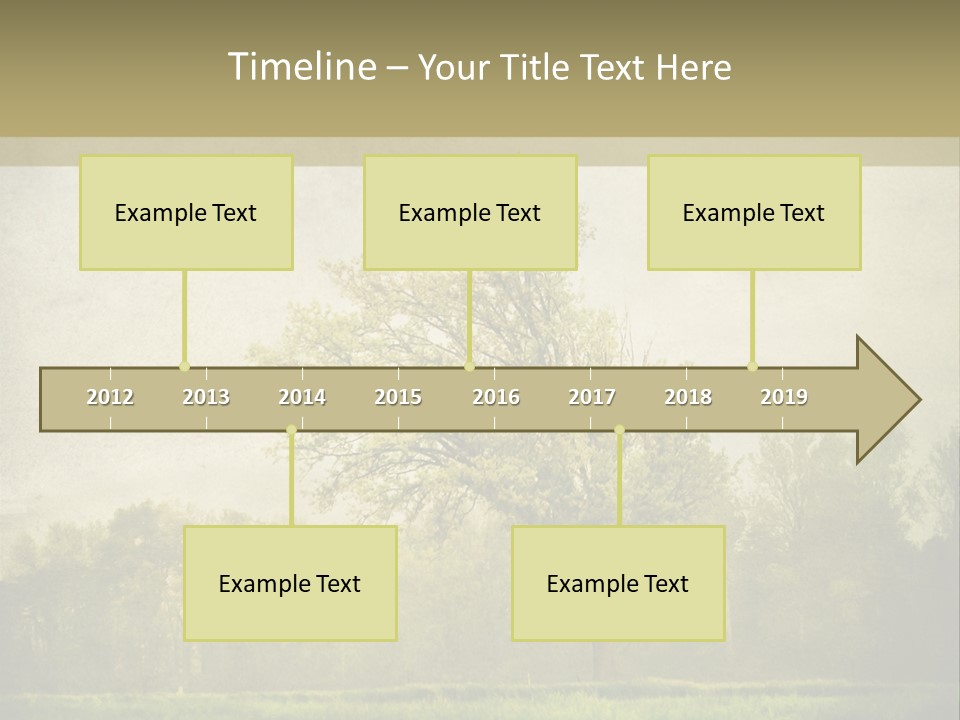 Timeline – Your Title Text Here

Example Text

Example Text

Example Text

2012 2013 2014 2015 2016 2017 2018 2019

Example Text

Example Text